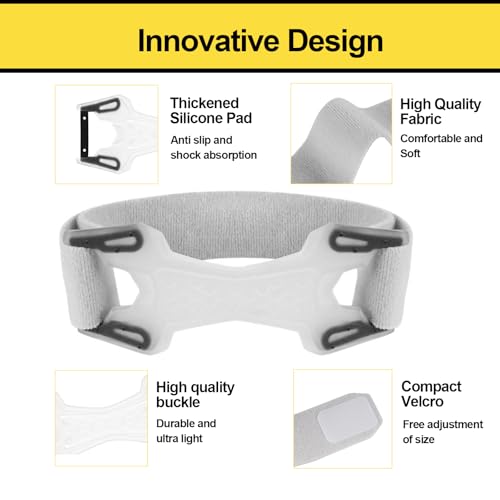 Innovative Design

Thickened Silicone Pad

Anti slip and shock absorption

High Quality Fabric

Comfortable and Soft

High quality buckle

Durable and ultra light

Compact Velcro

Free adjustment of size